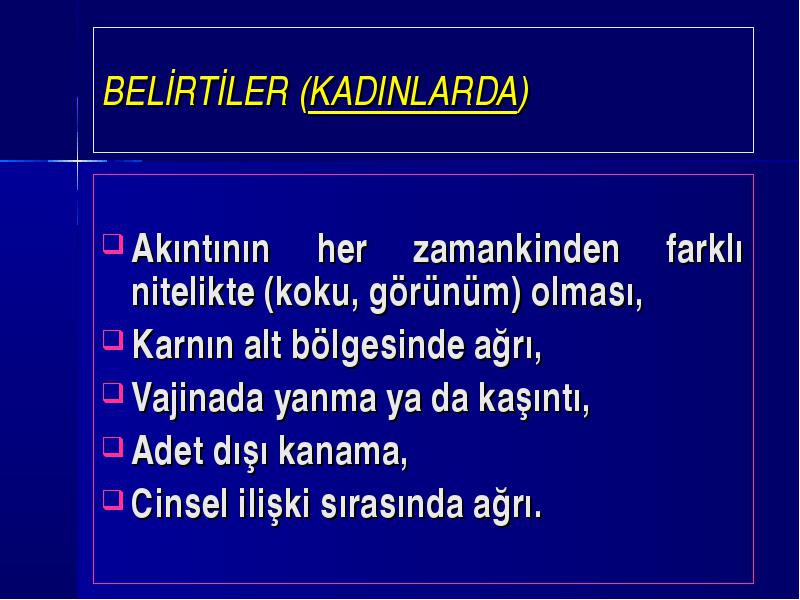 BELİRTİLER (KADINLARDA)

❑ Akıntının her zamankinden farklı nitelikte (koku, görünüm) olması,
❑ Karnın alt bölgesinde ağrı,
❑ Vajinada yanma ya da kaşıntı,
❑ Adet dışı kanama,
❑ Cinsel ilişki sırasında ağrı.